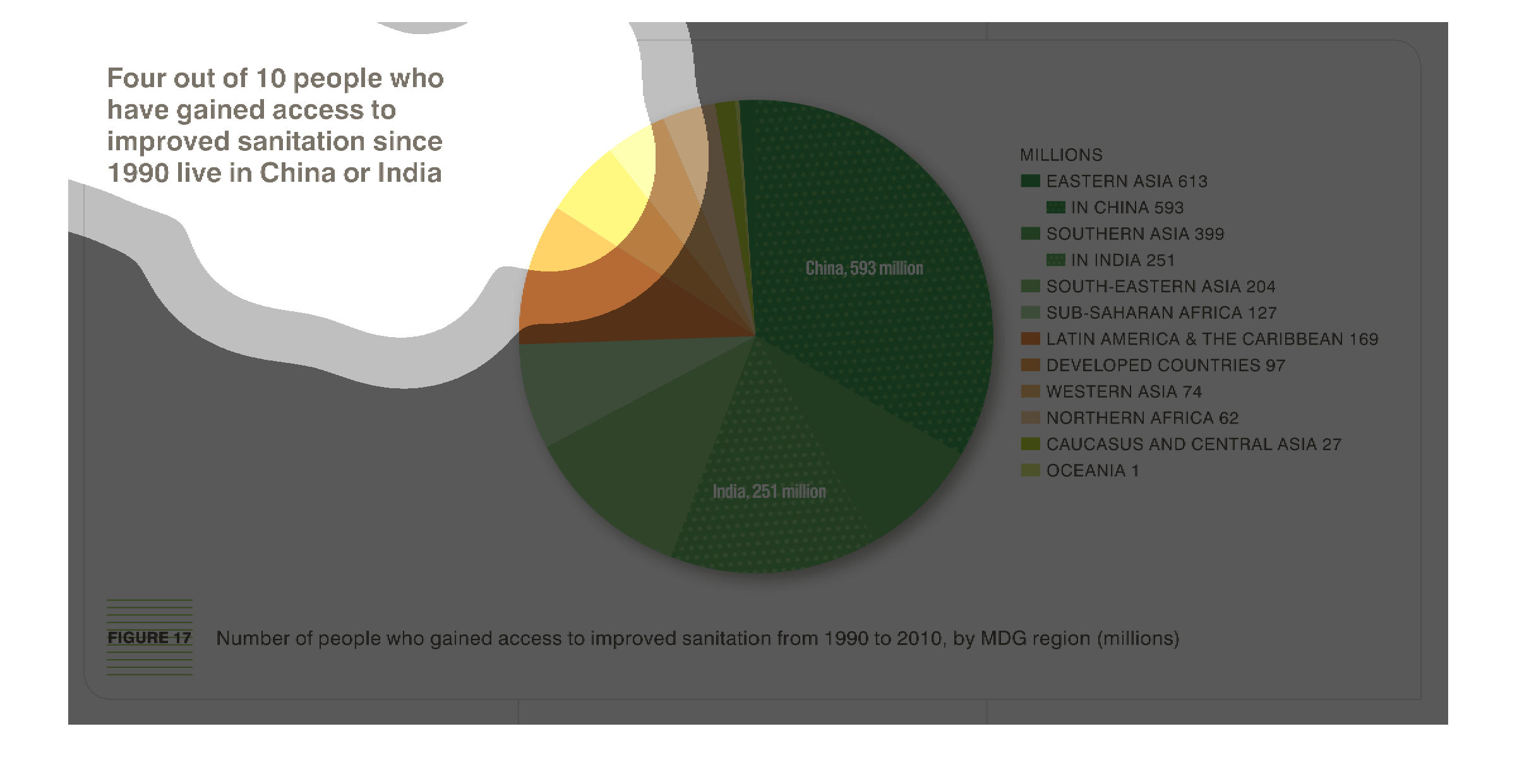 Four out of 10 people who have gained access to improved sanitation since 1990 live in China or India

China, 593 million

India, 251 million

MILLIONS
EASTERN ASIA 613
IN CHINA 593
SOUTHERN ASIA 399
IN INDIA 251
SOUTH-EASTERN ASIA 204
SUB-SAHARAN AFRICA 127
LATIN AMERICA & THE CARIBBEAN 169
DEVELOPED COUNTRIES 97
WESTERN ASIA 74
NORTHERN AFRICA 62
CAUCASUS AND CENTRAL ASIA 27
OCEANIA 1

FIGURE 17 Number of people who gained access to improved sanitation from 1990 to 2010, by MDG region (millions)